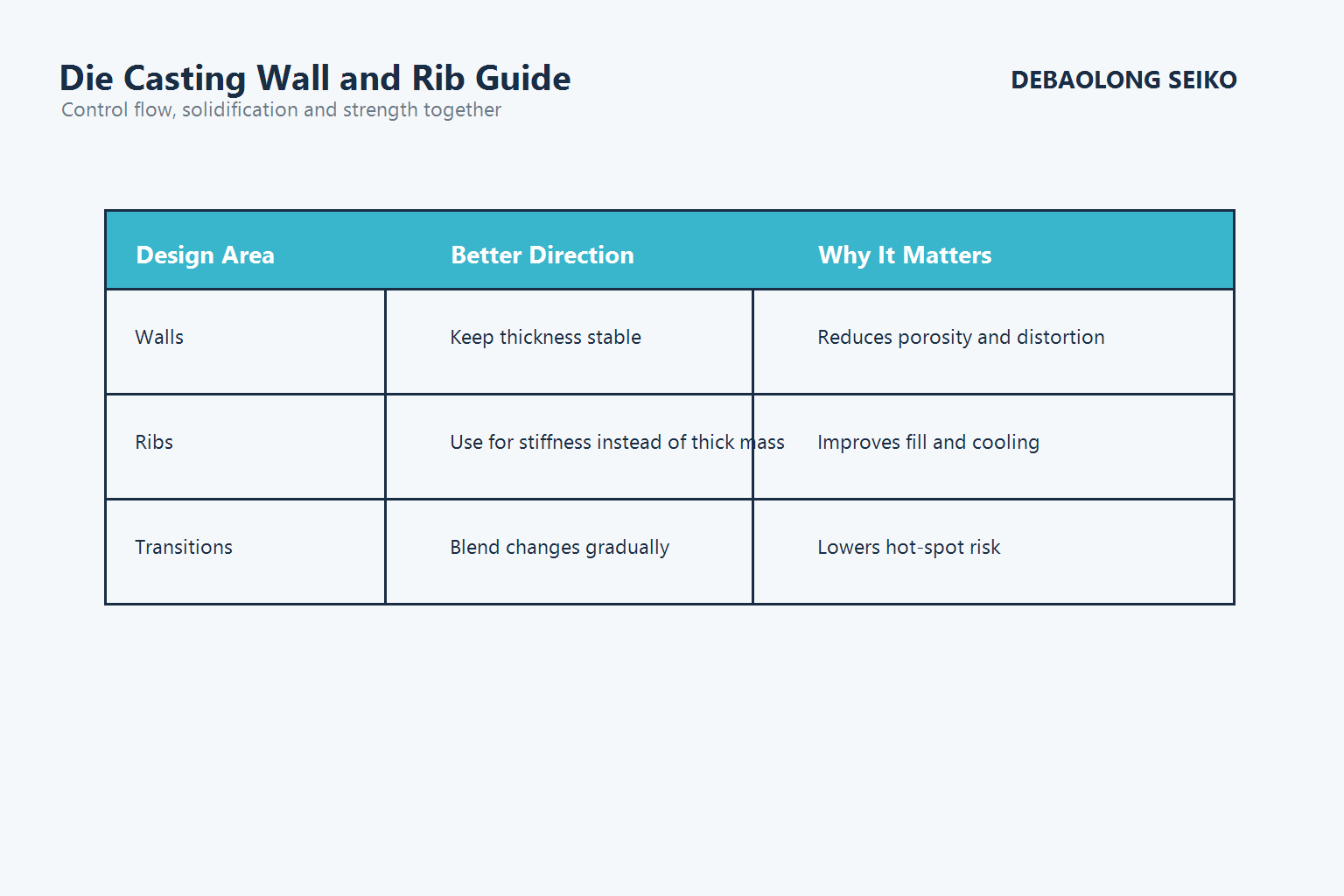 Die Casting Wall and Rib Guide

Control flow, solidification and strength together

DEBAOLONG SEIKO

| Design Area | Better Direction | Why It Matters |
|---|---|---|
| Walls | Keep thickness stable | Reduces porosity and distortion |
| Ribs | Use for stiffness instead of thick mass | Improves fill and cooling |
| Transitions | Blend changes gradually | Lowers hot-spot risk |